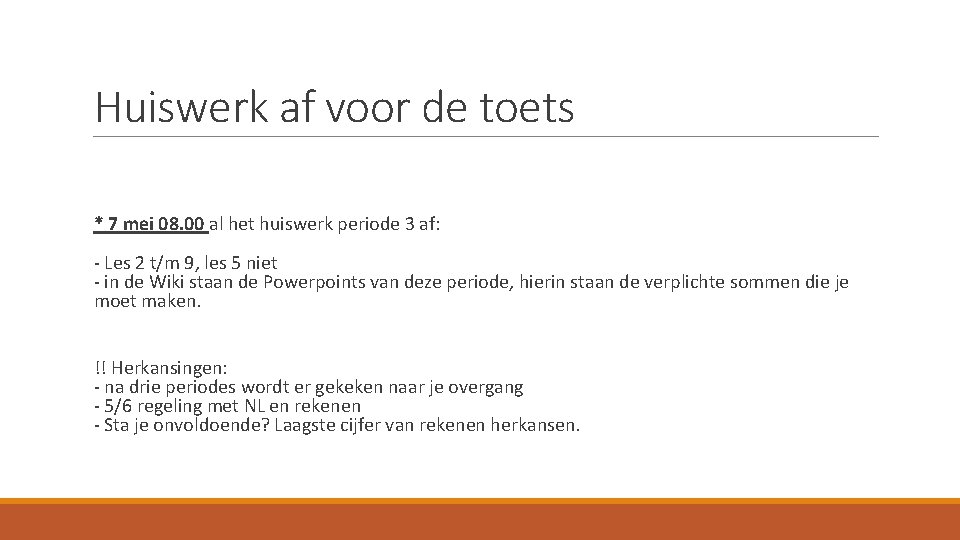 Huiswerk af voor de toets

* 7 mei 08.00 al het huiswerk periode 3 af:

- Les 2 t/m 9, les 5 niet
- in de Wiki staan de Powerpoints van deze periode, hierin staan de verplichte sommen die je moet maken.

!! Herkansingen:
- na drie periodes wordt er gekeken naar je overgang
- 5/6 regeling met NL en rekenen
- Sta je onvoldoende? Laagste cijfer van rekenen herkansen.